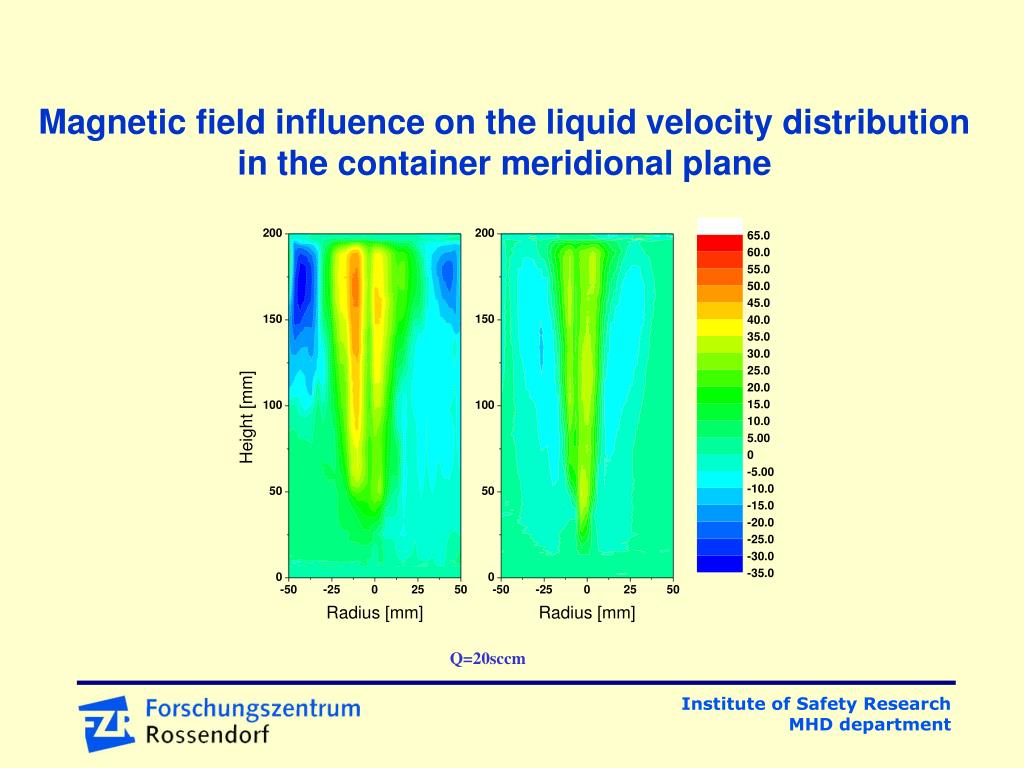 Magnetic field influence on the liquid velocity distribution in the container meridional plane

200
150
100
50
0
Height [mm]
-50 -25 0 25 50
Radius [mm]

200
150
100
50
0
-50 -25 0 25 50
Radius [mm]

65.0
60.0
55.0
50.0
45.0
40.0
35.0
30.0
25.0
20.0
15.0
10.0
5.00
0
-5.00
-10.0
-15.0
-20.0
-25.0
-30.0
-35.0

Q=20sccm

FZR Forschungszentrum Rossendorf

Institute of Safety Research
MHD department